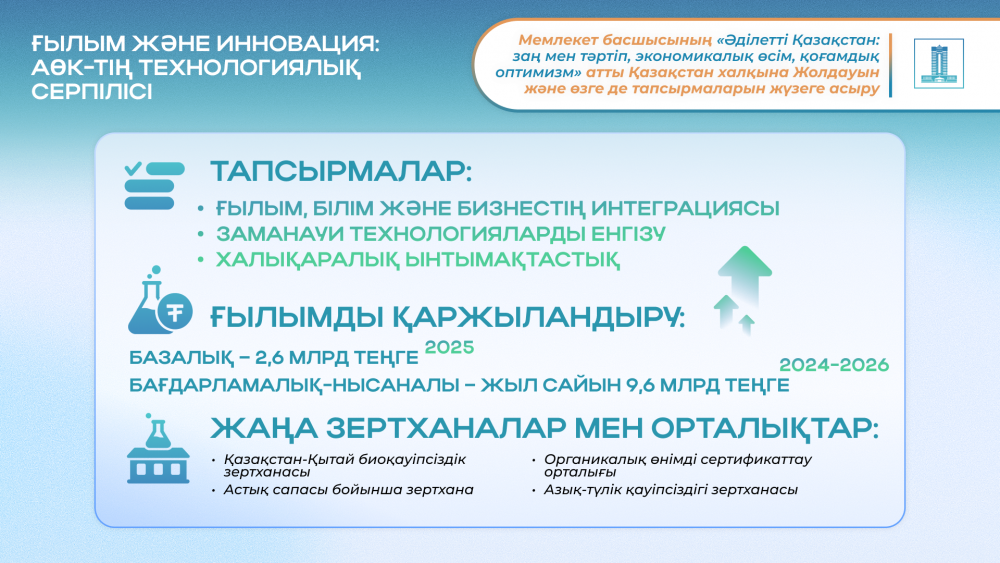 ҒЫЛЫМ ЖӘНЕ ИННОВАЦИЯ: АӨК-ТІҢ ТЕХНОЛОГИЯЛЫҚ СЕРПІЛІСІ

Мемлекет басшысының «Әділетті Қазақстан: заң мен тәртіп, экономикалық өсім, қоғамдық оптимизм» атты Қазақстан халқына Жолдауын және өзге де тапсырмаларын жүзеге асыру

ТАПСЫРМАЛАР:
• ҒЫЛЫМ, БІЛІМ ЖӘНЕ БИЗНЕСТІҢ ИНТЕГРАЦИЯСЫ
• ЗАМАНАУИ ТЕХНОЛОГИЯЛАРДЫ ЕНГІЗУ
• ХАЛЫҚАРАЛЫҚ ЫНТЫМАҚТАСТЫҚ

ҒЫЛЫМДЫ ҚАРЖЫЛАНДЫРУ:
БАЗАЛЫҚ – 2,6 МЛРД ТЕҢГЕ 2025
БАҒДАРЛАМАЛЫҚ-НЫСАНАЛЫ – ЖЫЛ САЙЫН 9,6 МЛРД ТЕҢГЕ 2024-2026

ЖАҢА ЗЕРТХАНАЛАР МЕН ОРТАЛЫҚТАР:
• Қазақстан-Қытай биоқауіпсіздік зертханасы
• Астық сапасы бойынша зертхана
• Органикалық өнімді сертификаттау орталығы
• Азық-түлік қауіпсіздігі зертханасы